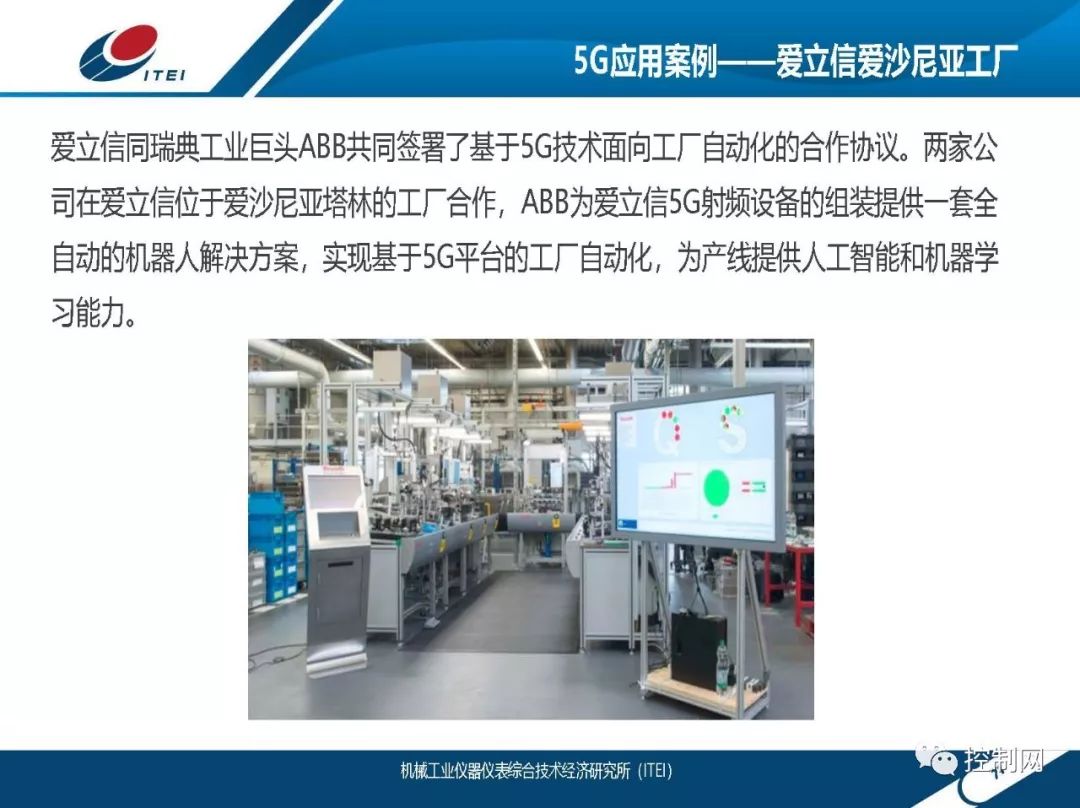 ITEI

5G应用案例——爱立信爱沙尼亚工厂

爱立信同瑞典工业巨头ABB共同签署了基于5G技术面向工厂自动化的合作协议。两家公司在爱立信位于爱沙尼亚塔林的工厂合作，ABB为爱立信5G射频设备的组装提供一套全自动的机器人解决方案，实现基于5G平台的工厂自动化，为产线提供人工智能和机器学习能力。

机械工业仪器仪表综合技术经济研究所（ITEI）

控制网